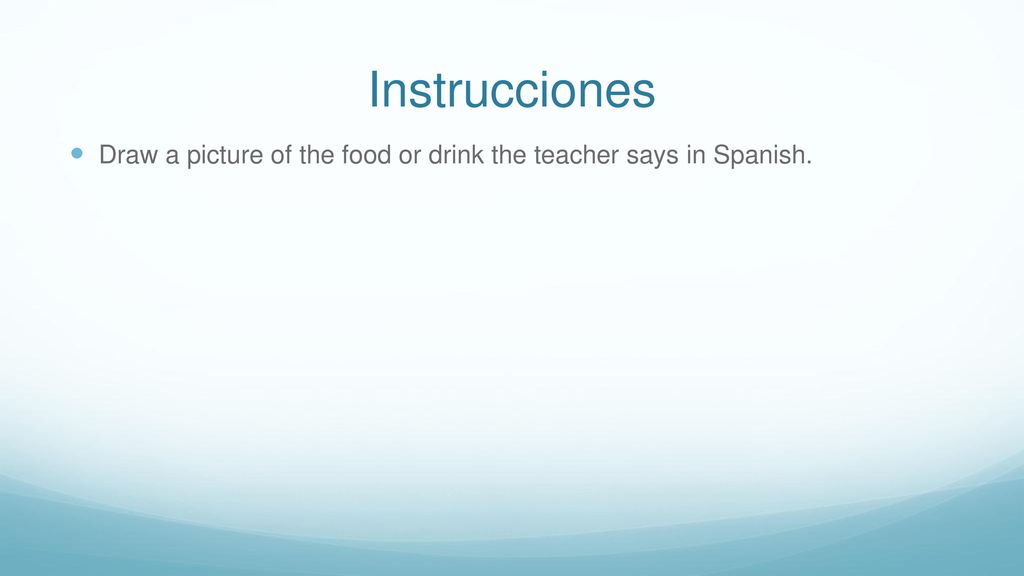 Instrucciones

Draw a picture of the food or drink the teacher says in Spanish.